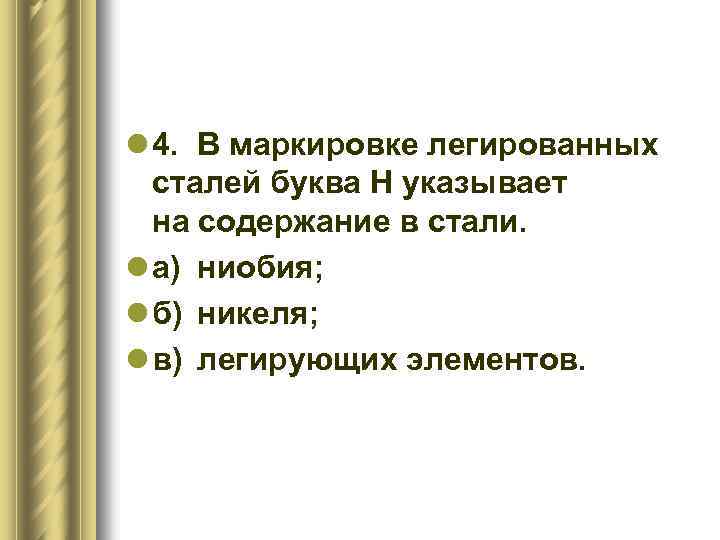 4. В маркировке легированных сталей буква Н указывает на содержание в стали.

а) ниобия;

б) никеля;

в) легирующих элементов.